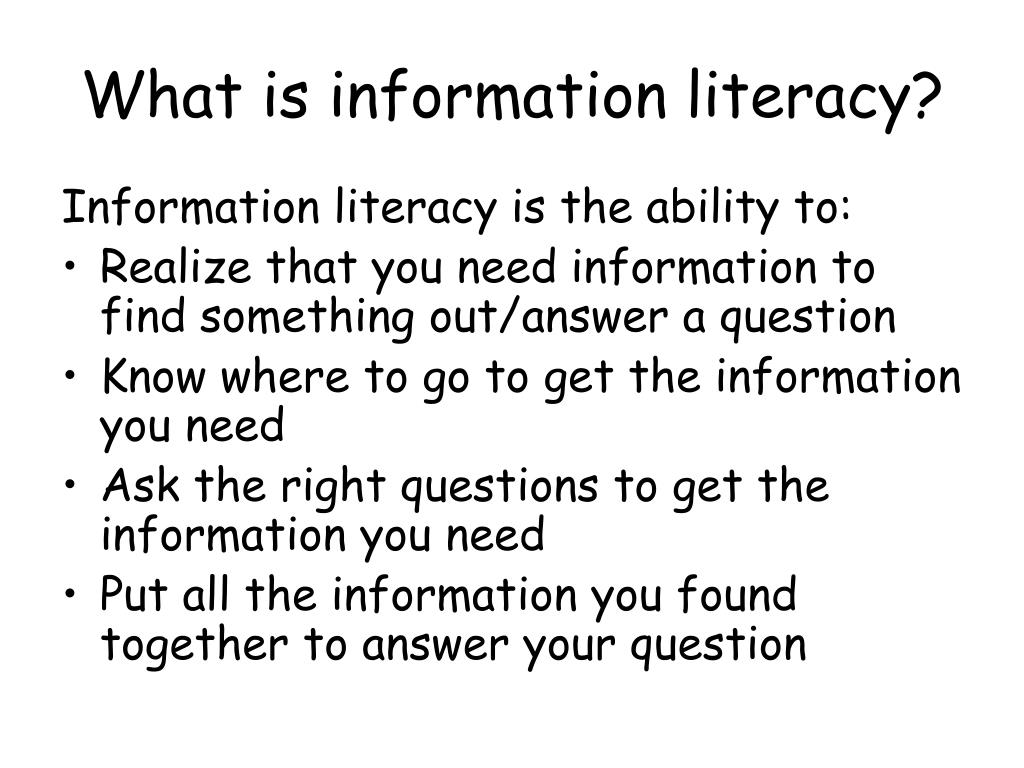 What is information literacy?

Information literacy is the ability to:

• Realize that you need information to find something out/answer a question
• Know where to go to get the information you need
• Ask the right questions to get the information you need
• Put all the information you found together to answer your question